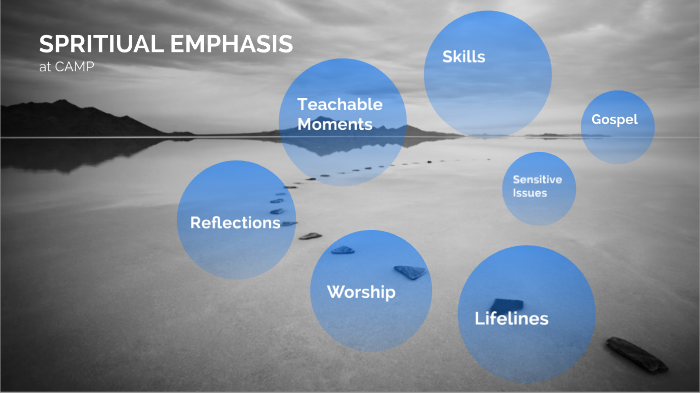 SPRITIUAL EMPHASIS
at CAMP

Skills

Teachable Moments

Gospel

Sensitive Issues

Reflections

Worship

Lifelines